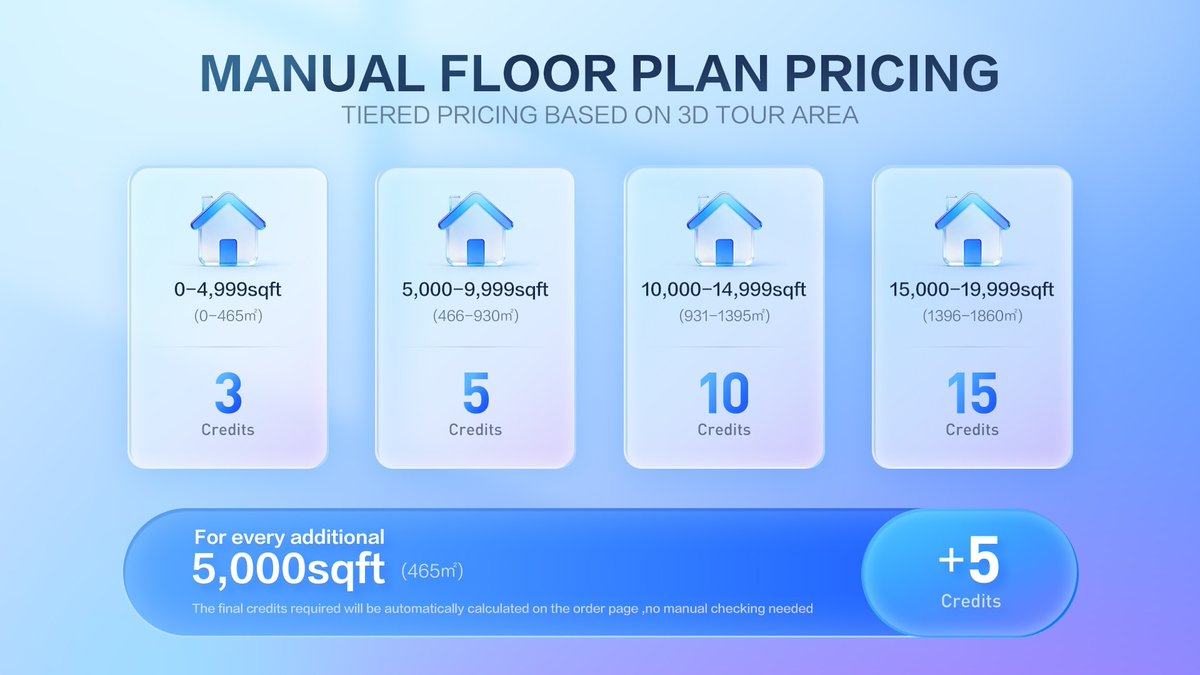 MANUAL FLOOR PLAN PRICING

TIERED PRICING BASED ON 3D TOUR AREA

0–4,999sqft
(0–465㎡)
3
Credits

5,000–9,999sqft
(466–930㎡)
5
Credits

10,000–14,999sqft
(931–1395㎡)
10
Credits

15,000–19,999sqft
(1396–1860㎡)
15
Credits

For every additional
5,000sqft (465㎡)
The final credits required will be automatically calculated on the order page ,no manual checking needed

+5
Credits